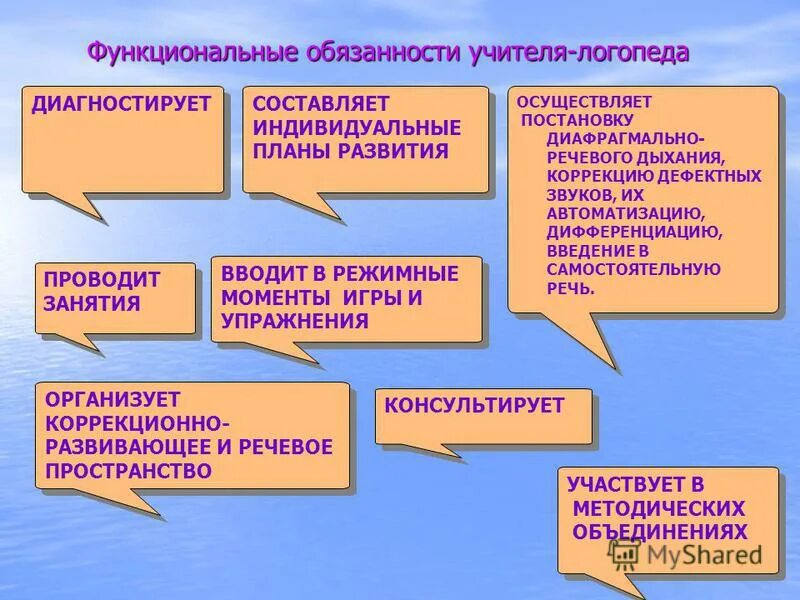 Функциональные обязанности учителя-логопеда

ДИАГНОСТИРУЕТ

СОСТАВЛЯЕТ ИНДИВИДУАЛЬНЫЕ ПЛАНЫ РАЗВИТИЯ

ОСУЩЕСТВЛЯЕТ ПОСТАНОВКУ ДИАФРАГМАЛЬНО-РЕЧЕВОГО ДЫХАНИЯ, КОРРЕКЦИЮ ДЕФЕКТНЫХ ЗВУКОВ, ИХ АВТОМАТИЗАЦИЮ, ДИФФЕРЕНЦИАЦИЮ, ВВЕДЕНИЕ В САМОСТОЯТЕЛЬНУЮ РЕЧЬ.

ПРОВОДИТ ЗАНЯТИЯ

ВВОДИТ В РЕЖИМНЫЕ МОМЕНТЫ ИГРЫ И УПРАЖНЕНИЯ

ОРГАНИЗУЕТ КОРРЕКЦИОННО-РАЗВИВАЮЩЕЕ И РЕЧЕВОЕ ПРОСТРАНСТВО

КОНСУЛЬТИРУЕТ

УЧАСТВУЕТ В МЕТОДИЧЕСКИХ ОБЪЕДИНЕНИЯХ

MyShared